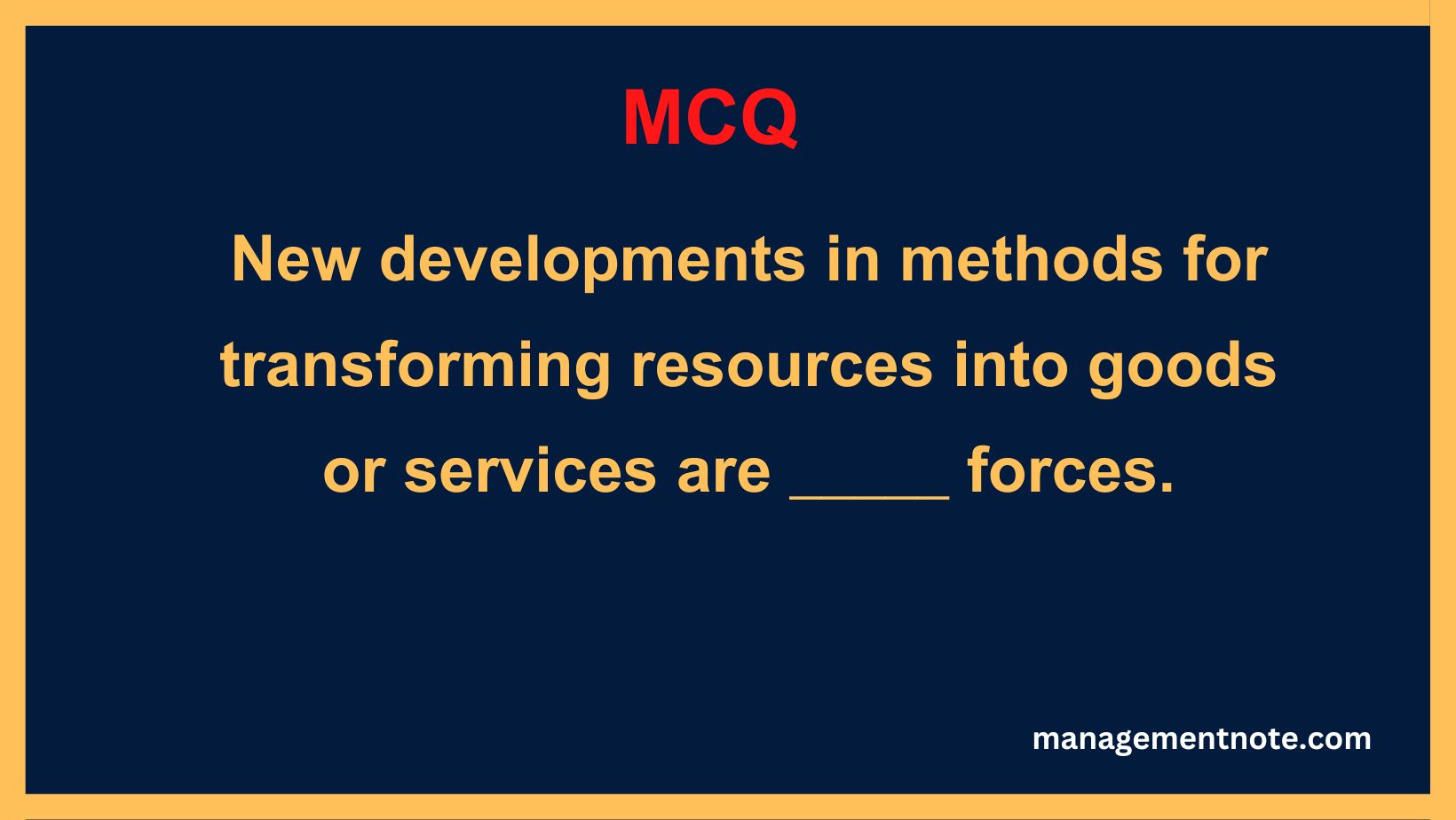 MCQ

New developments in methods for transforming resources into goods or services are _____ forces.

managementnote.com